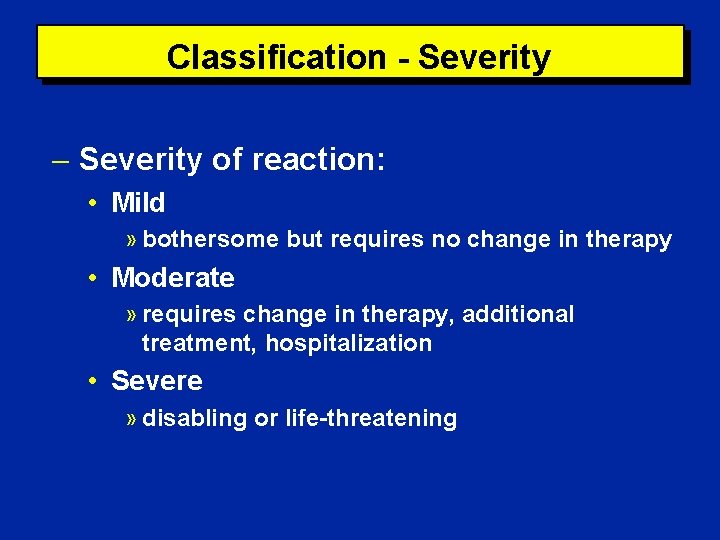 Classification - Severity

– Severity of reaction:

• Mild

» bothersome but requires no change in therapy

• Moderate

» requires change in therapy, additional treatment, hospitalization

• Severe

» disabling or life-threatening